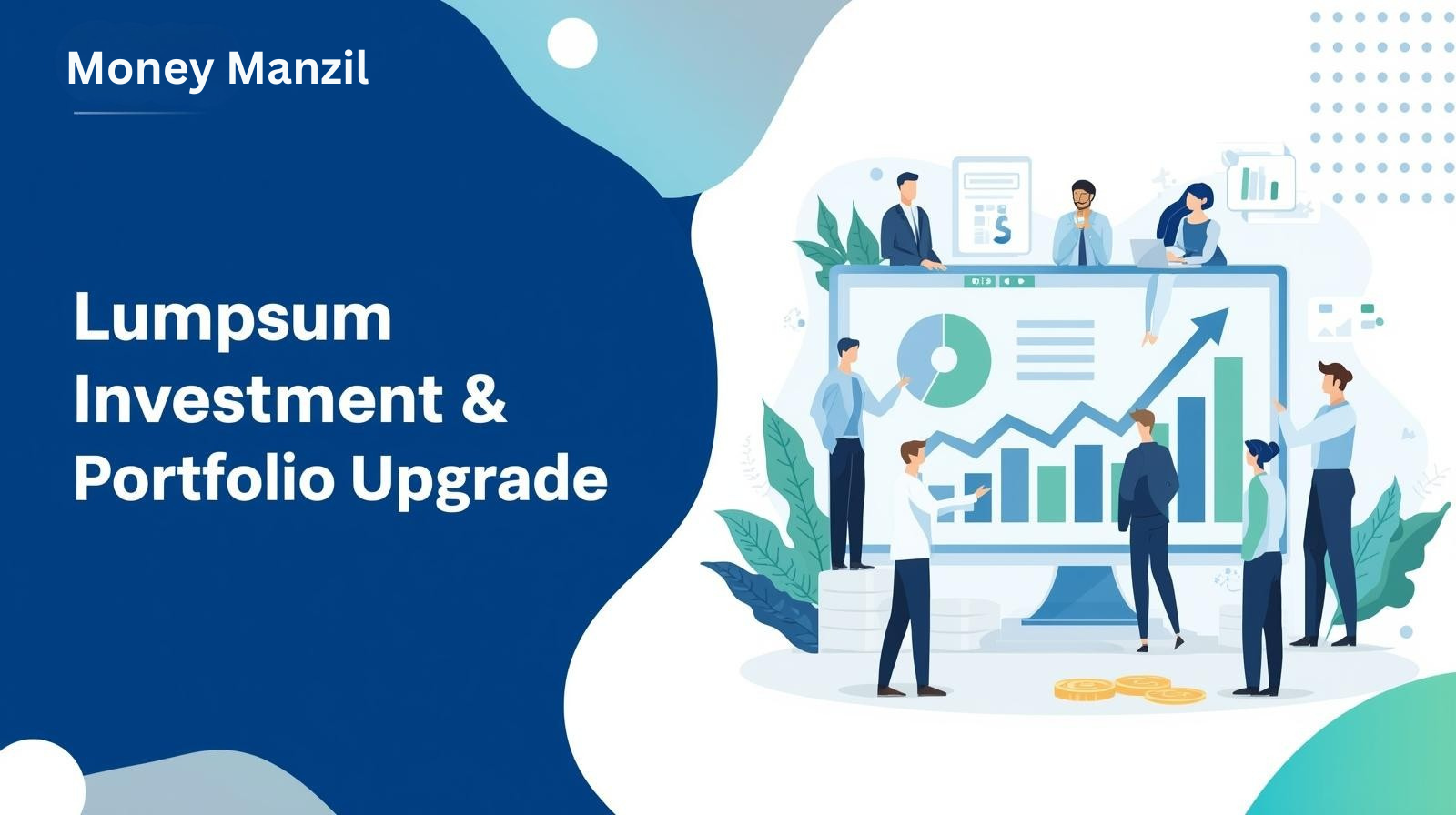 Money Manzil

Lumpsum Investment & Portfolio Upgrade